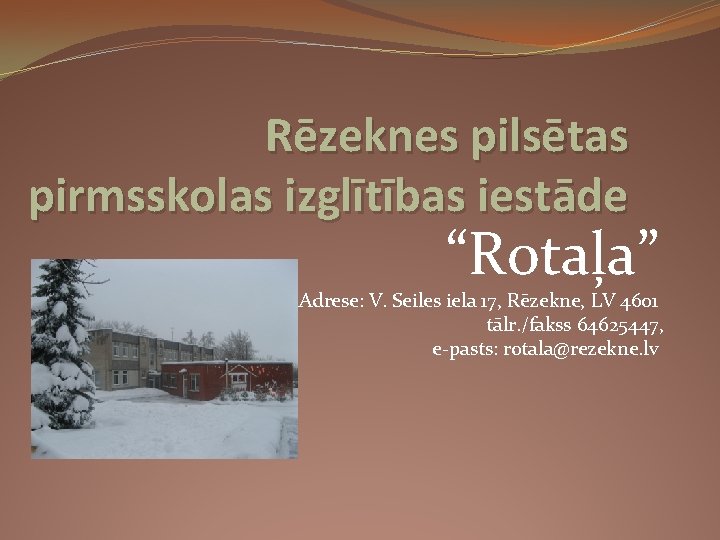 Rēzeknes pilsētas pirmsskolas izglītības iestāde

“Rotaļa”

Adrese: V. Seiles iela 17, Rēzekne, LV 4601
tālr./fakss 64625447,
e-pasts: rotala@rezekne.lv